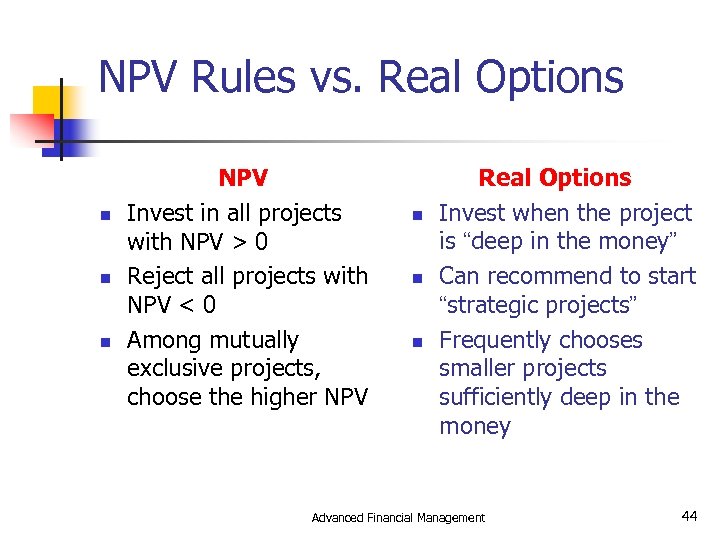 NPV Rules vs. Real Options

NPV

- Invest in all projects with NPV > 0
- Reject all projects with NPV < 0
- Among mutually exclusive projects, choose the higher NPV

Real Options

- Invest when the project is “deep in the money”
- Can recommend to start “strategic projects”
- Frequently chooses smaller projects sufficiently deep in the money

Advanced Financial Management

44